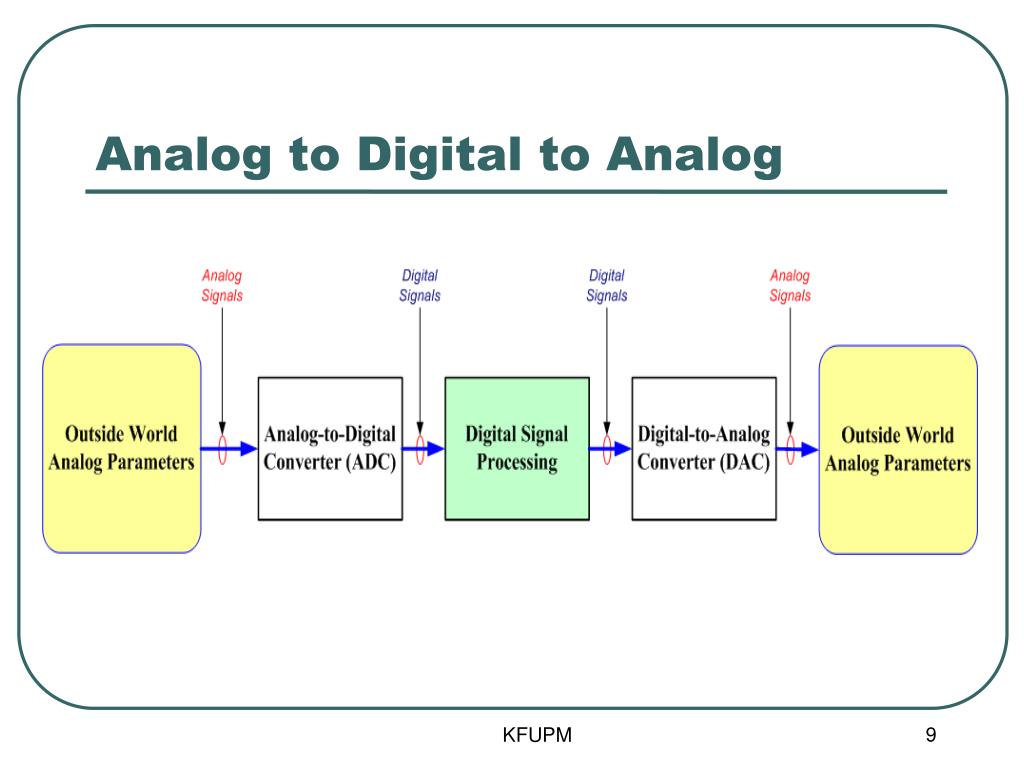 Analog to Digital to Analog

Analog Signals

Digital Signals

Digital Signals

Analog Signals

Outside World Analog Parameters

Analog-to-Digital Converter (ADC)

Digital Signal Processing

Digital-to-Analog Converter (DAC)

Outside World Analog Parameters

KFUPM

9